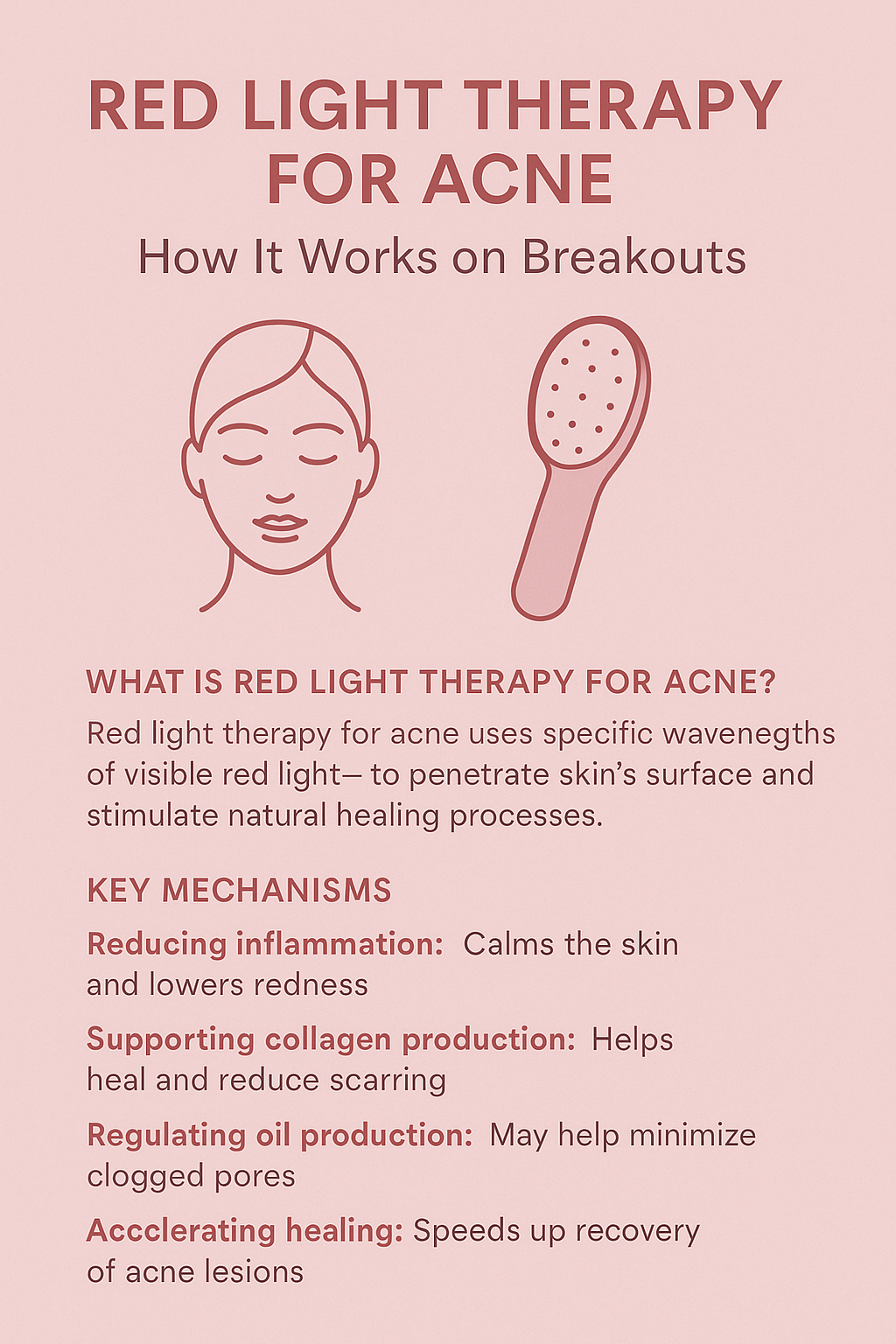 RED LIGHT THERAPY FOR ACNE

How It Works on Breakouts

WHAT IS RED LIGHT THERAPY FOR ACNE?

Red light therapy for acne uses specific wavenegths of visible red light— to penetrate skin's surface and stimulate natural healing processes.

KEY MECHANISMS

Reducing inflammation: Calms the skin and lowers redness

Supporting collagen production: Helps heal and reduce scarring

Regulating oil production: May help minimize clogged pores

Accclerating healing: Speeds up recovery of acne lesions